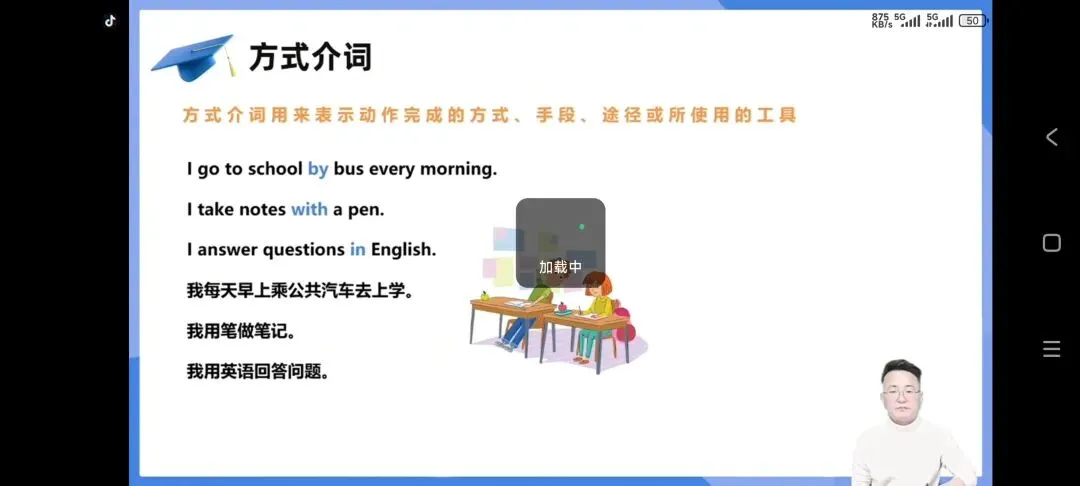 875 KB/s 5G 5G 50

方式介词

方式介词用来表示动作完成的方式、手段、途径或所使用的工具

I go to school by bus every morning.

I take notes with a pen.

I answer questions in English.

我每天早上乘公共汽车去上学。

我用笔做笔记。

我用英语回答问题。

加载中